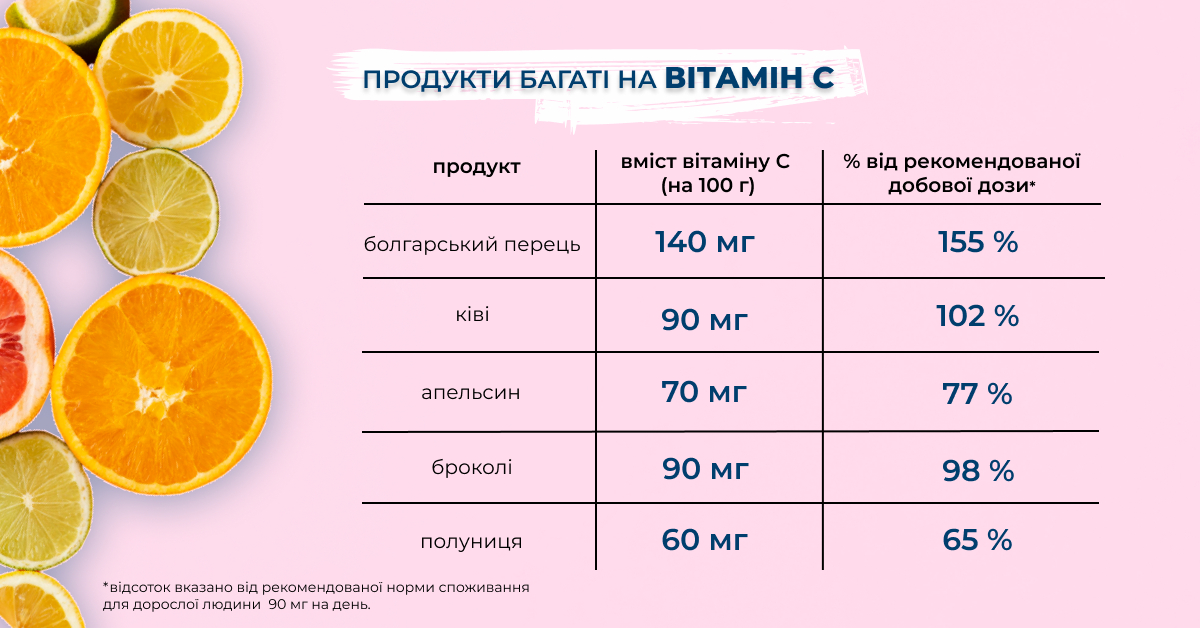 ПРОДУКТИ БАГАТІ НА ВІТАМІН С

| продукт | вміст вітаміну С (на 100 г) | % від рекомендованої добової дози* |
|---|---|---|
| болгарський перець | 140 мг | 155 % |
| ківі | 90 мг | 102 % |
| апельсин | 70 мг | 77 % |
| броколі | 90 мг | 98 % |
| полуниця | 60 мг | 65 % |

*відсоток вказано від рекомендованої норми споживання для дорослої людини 90 мг на день.